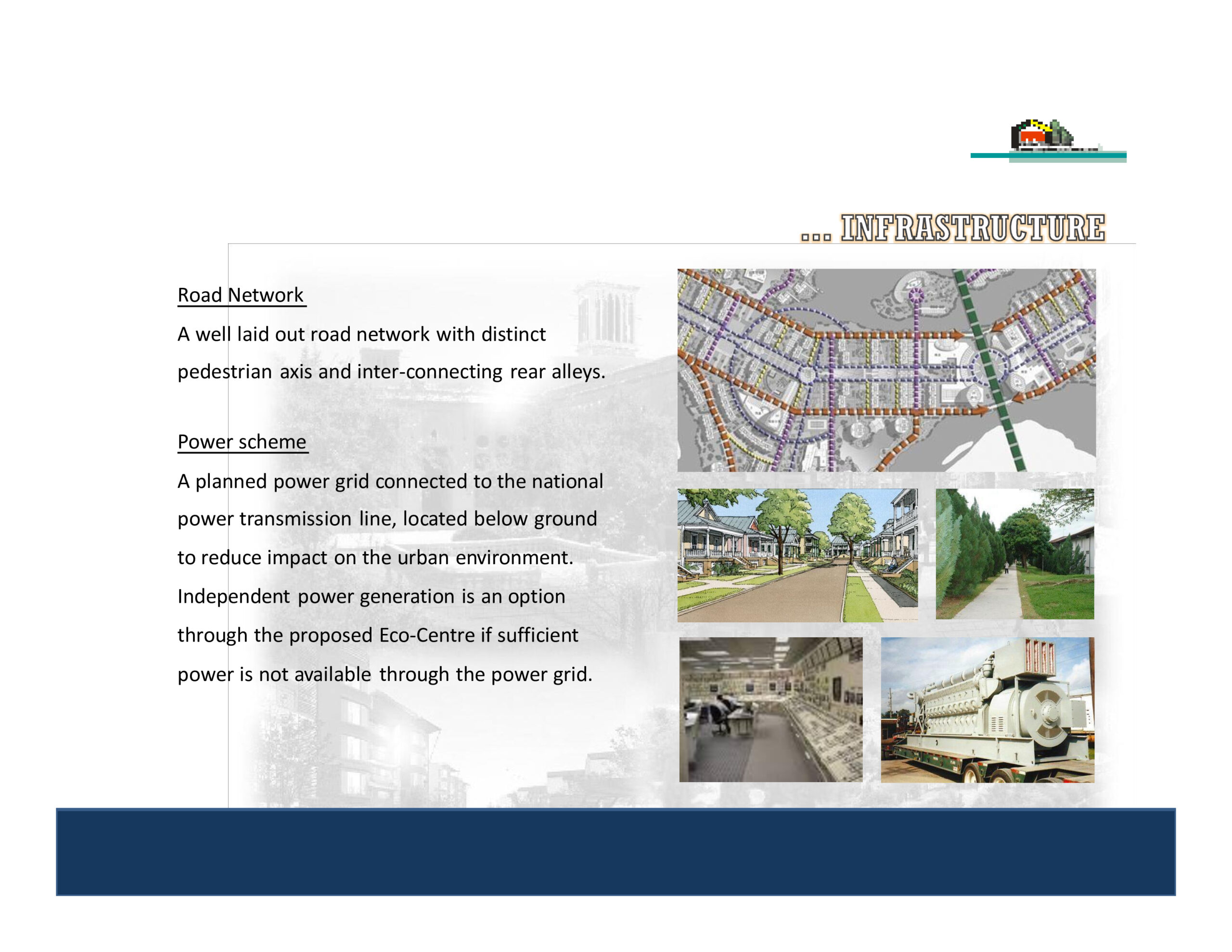 ... INFRASTRUCTURE

Road Network

A well laid out road network with distinct pedestrian axis and inter-connecting rear alleys.

Power scheme

A planned power grid connected to the national power transmission line, located below ground to reduce impact on the urban environment. Independent power generation is an option through the proposed Eco-Centre if sufficient power is not available through the power grid.